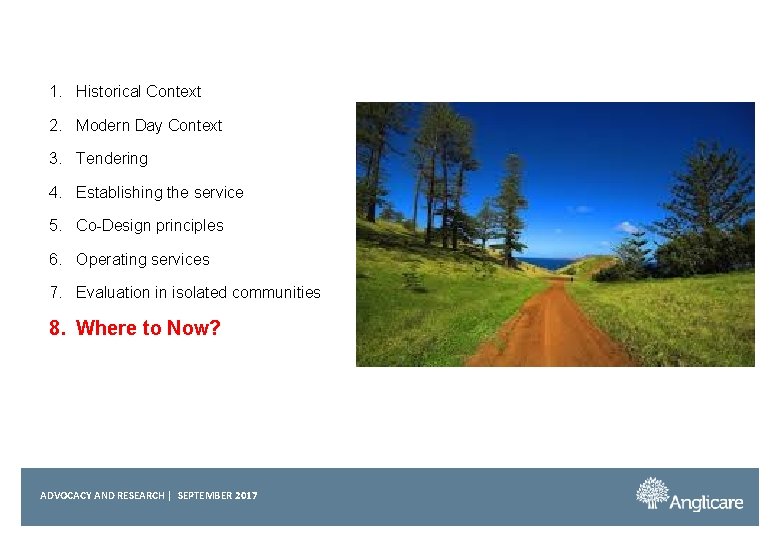 1. Historical Context
2. Modern Day Context
3. Tendering
4. Establishing the service
5. Co-Design principles
6. Operating services
7. Evaluation in isolated communities
8. Where to Now?

ADVOCACY AND RESEARCH | SEPTEMBER 2017

Anglicare